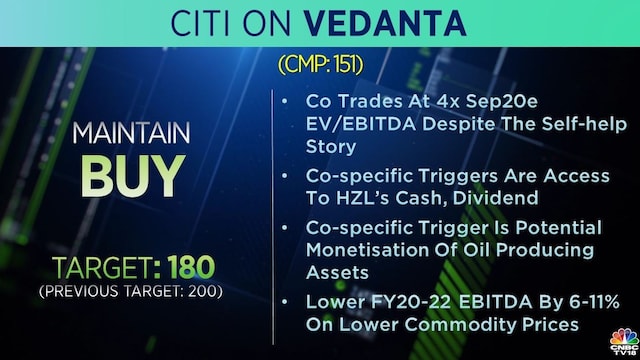 CITI ON VEDANTA

(CMP: 151)

MAINTAIN
BUY

TARGET: 180
(PREVIOUS TARGET: 200)

• Co Trades At 4x Sep20e EV/EBITDA Despite The Self-help Story

• Co-specific Triggers Are Access To HZL's Cash, Dividend

• Co-specific Trigger Is Potential Monetisation Of Oil Producing Assets

• Lower FY20-22 EBITDA By 6-11% On Lower Commodity Prices

CNBC TV18